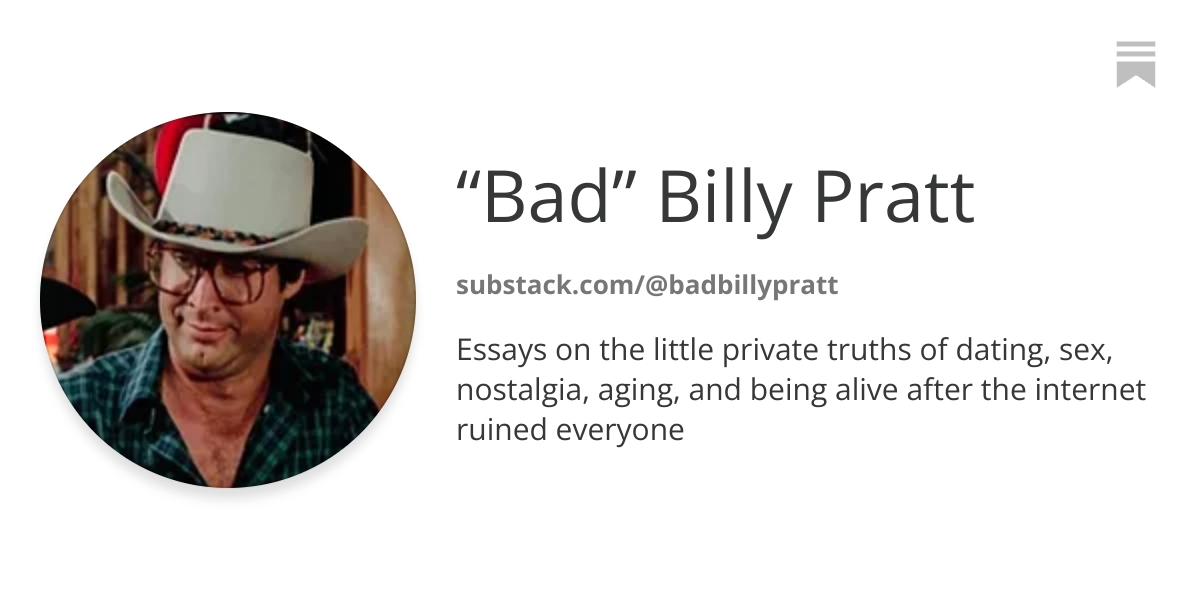 “Bad” Billy Pratt

substack.com/@badbillypratt

Essays on the little private truths of dating, sex, nostalgia, aging, and being alive after the internet ruined everyone